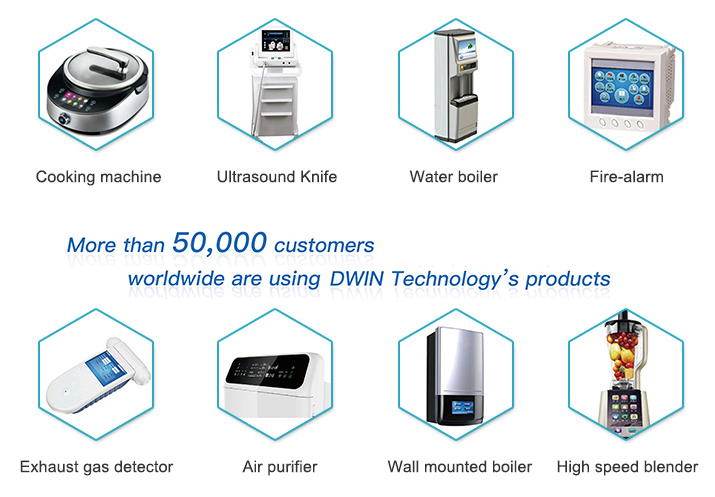 Cooking machine

Ultrasound Knife

Water boiler

Fire-alarm

More than 50,000 customers worldwide are using DWIN Technology's products

Exhaust gas detector

Air purifier

Wall mounted boiler

High speed blender